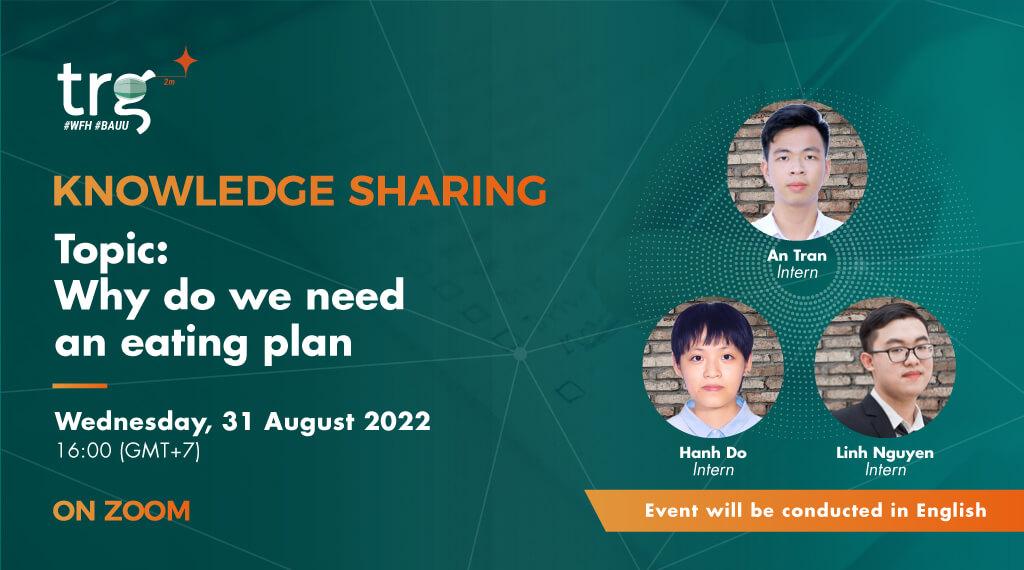 trg
2m
#WFH #BAUU

KNOWLEDGE SHARING

Topic:
Why do we need an eating plan

Wednesday, 31 August 2022
16:00 (GMT+7)

ON ZOOM

An Tran
Intern

Hanh Do
Intern

Linh Nguyen
Intern

Event will be conducted in English